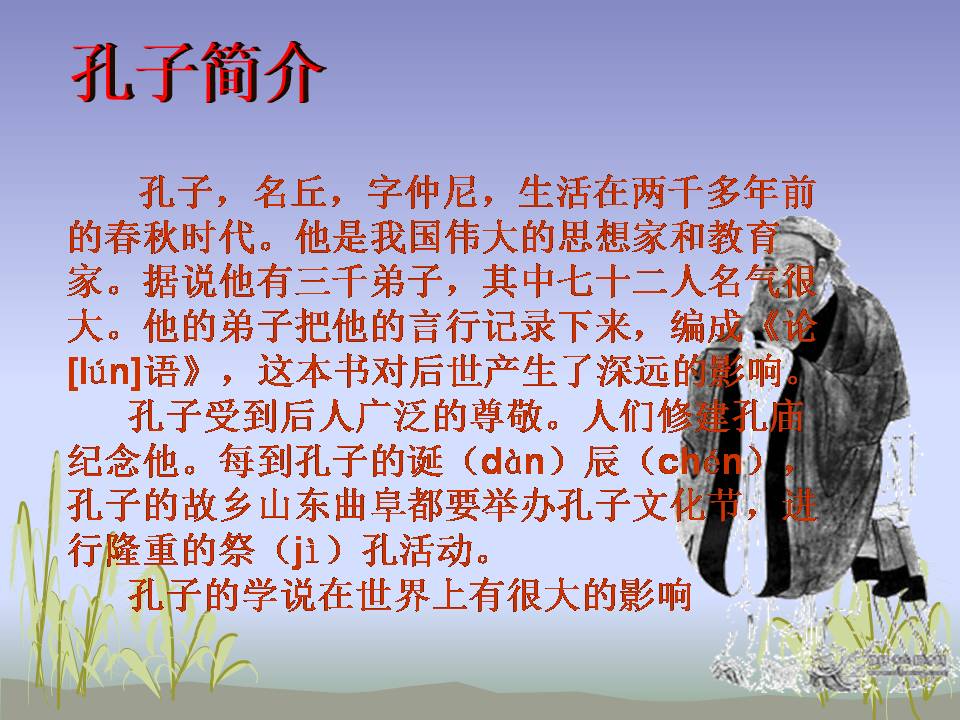 孔子简介

孔子，名丘，字仲尼，生活在两千多年前的春秋时代。他是我国伟大的思想家和教育家。据说他有三千弟子，其中七十二人名气很大。他的弟子把他的言行记录下来，编成《论[lún]语》，这本书对后世产生了深远的影响。

孔子受到后人广泛的尊敬。人们修建孔庙纪念他。每到孔子的诞（dàn）辰（chén），孔子的故乡山东曲阜都要举办孔子文化节，进行隆重的祭（jì）孔活动。

孔子的学说在世界上有很大的影响